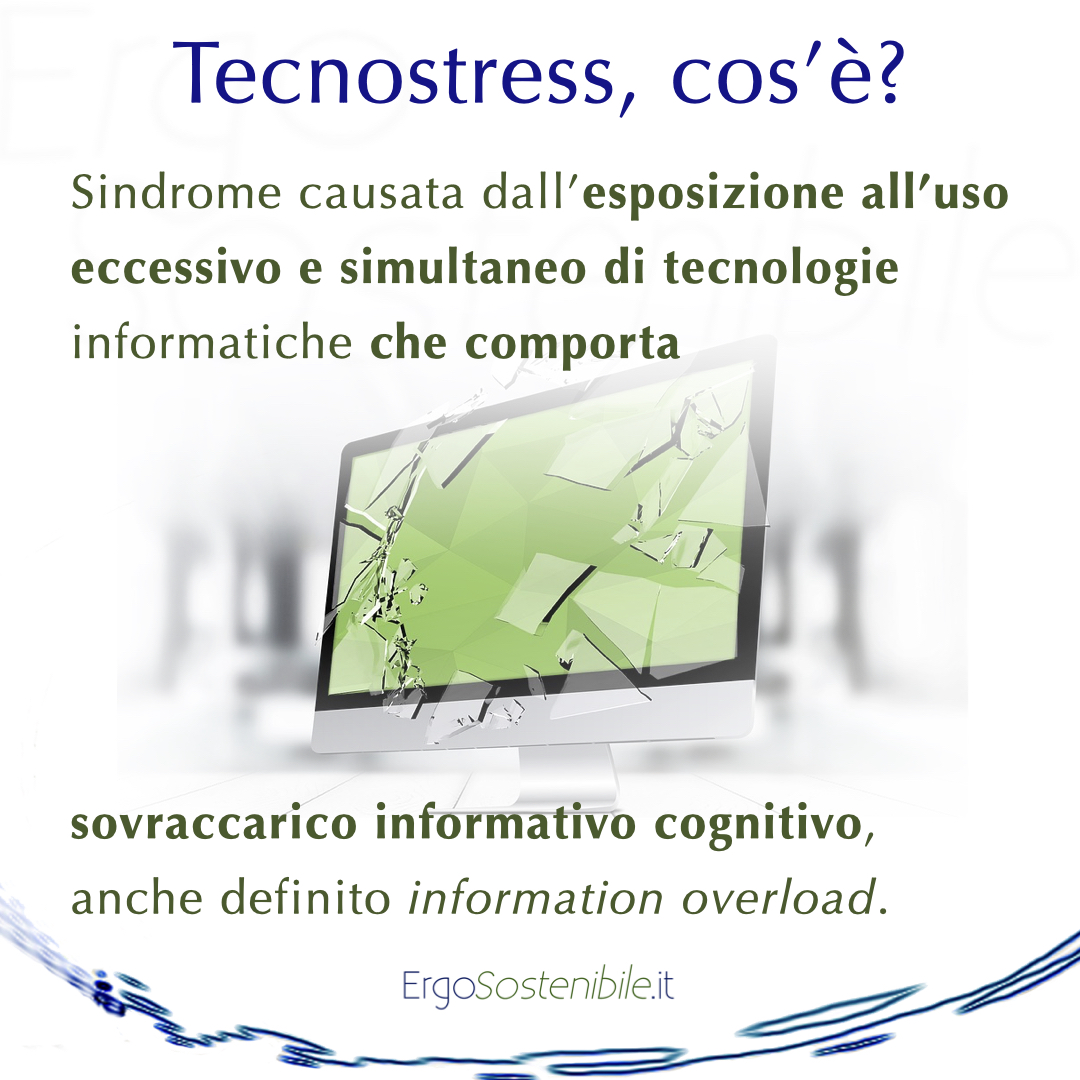 Tecnostress, cos'è?

Sindrome causata dall'esposizione all'uso eccessivo e simultaneo di tecnologie informatiche che comporta

sovraccarico informativo cognitivo, anche definito information overload.

ErgoSostenibile.it